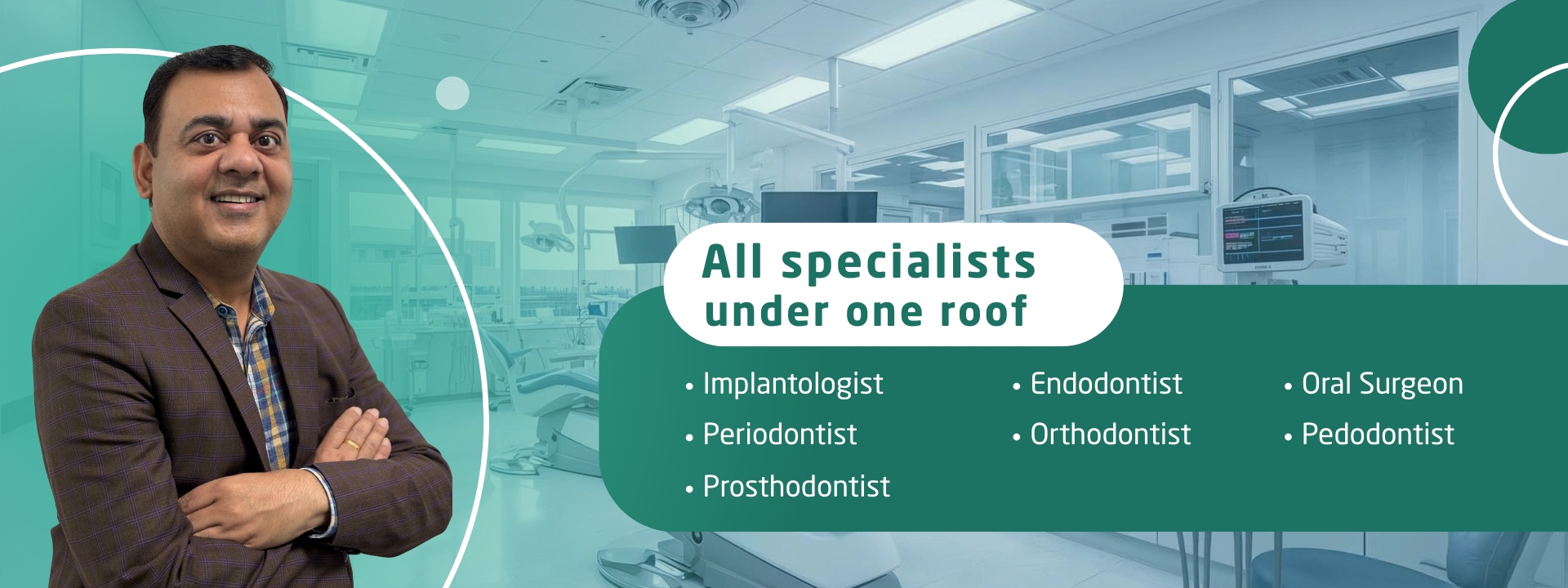 All specialists under one roof

• Implantologist
• Periodontist
• Prosthodontist

• Endodontist
• Orthodontist

• Oral Surgeon
• Pedodontist